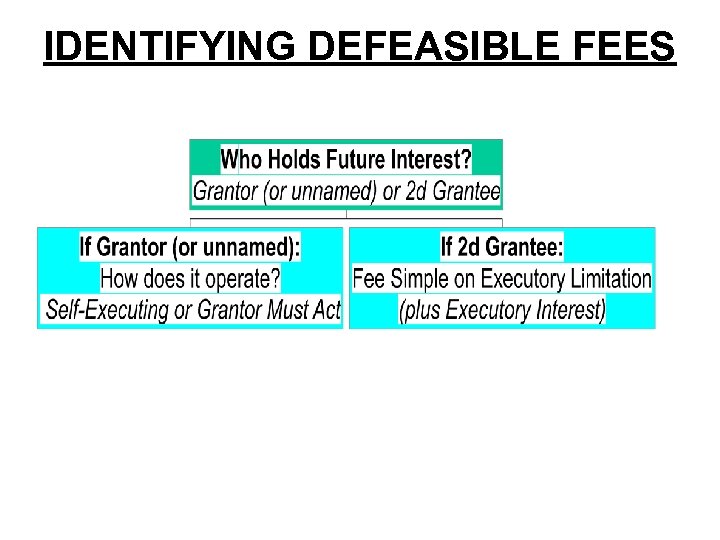 IDENTIFYING DEFEASIBLE FEES

Who Holds Future Interest?
Grantor (or unnamed) or 2d Grantee

If Grantor (or unnamed):
How does it operate?
Self-Executing or Grantor Must Act

If 2d Grantee:
Fee Simple on Executory Limitation
(plus Executory Interest)